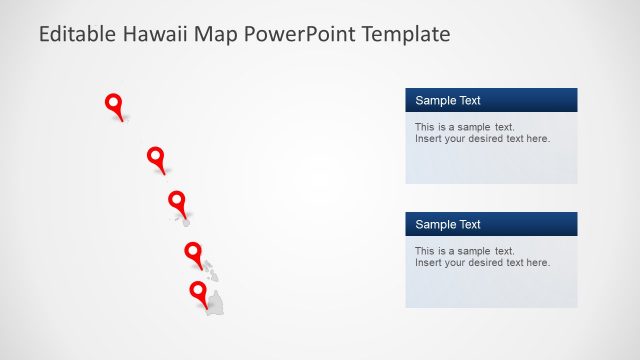 Editable Hawaii Map PowerPoint Template

Sample Text

This is a sample text.
Insert your desired text here.

Sample Text

This is a sample text.
Insert your desired text here.